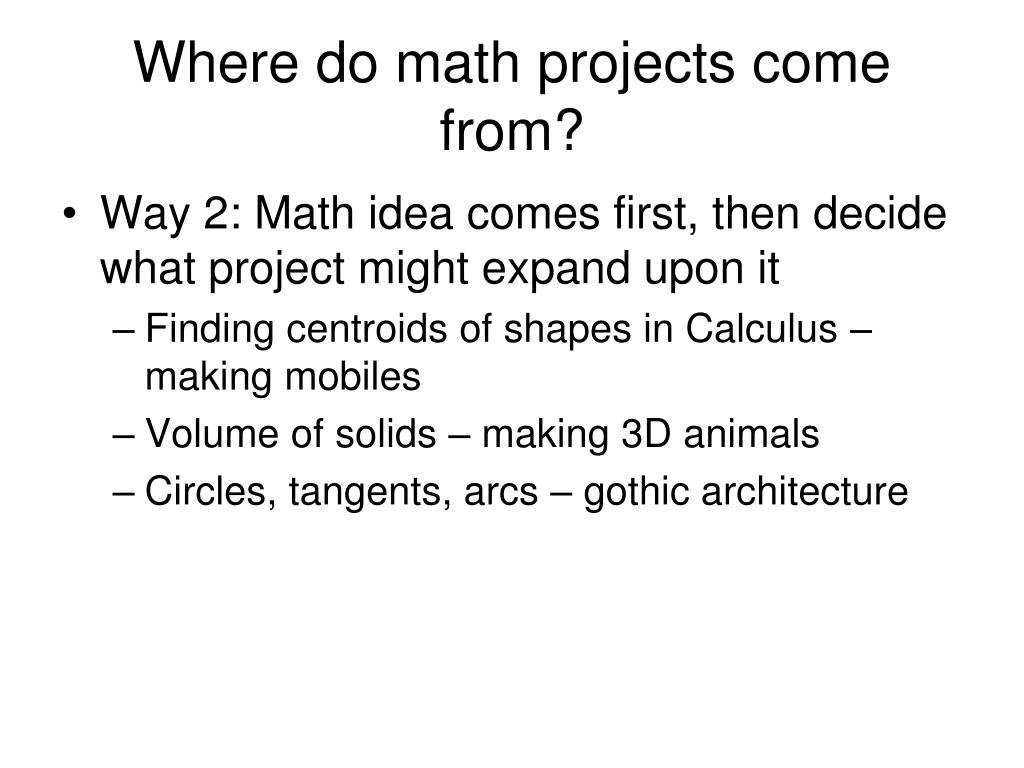 Where do math projects come from?

• Way 2: Math idea comes first, then decide what project might expand upon it
– Finding centroids of shapes in Calculus – making mobiles
– Volume of solids – making 3D animals
– Circles, tangents, arcs – gothic architecture